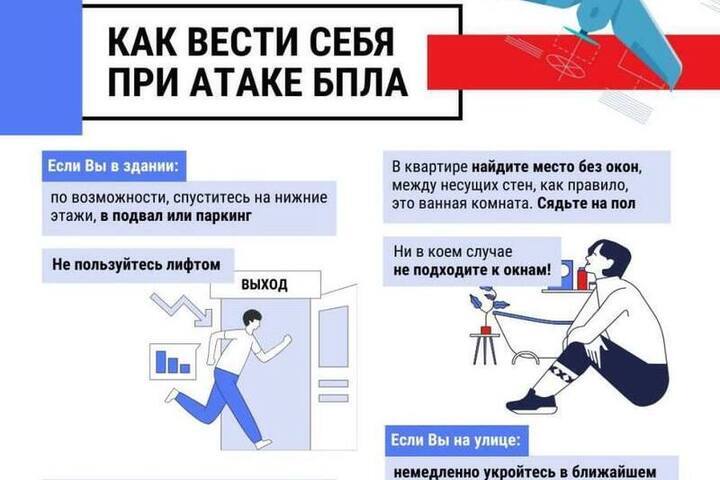 КАК ВЕСТИ СЕБЯ ПРИ АТАКЕ БПЛА

Если Вы в здании:

по возможности, спуститесь на нижние этажи, в подвал или паркинг

Не пользуйтесь лифтом

ВЫХОД

В квартире найдите место без окон, между несущих стен, как правило, это ванная комната. Сядьте на пол

Ни в коем случае не подходите к окнам!

Если Вы на улице:

немедленно укройтесь в ближайшем